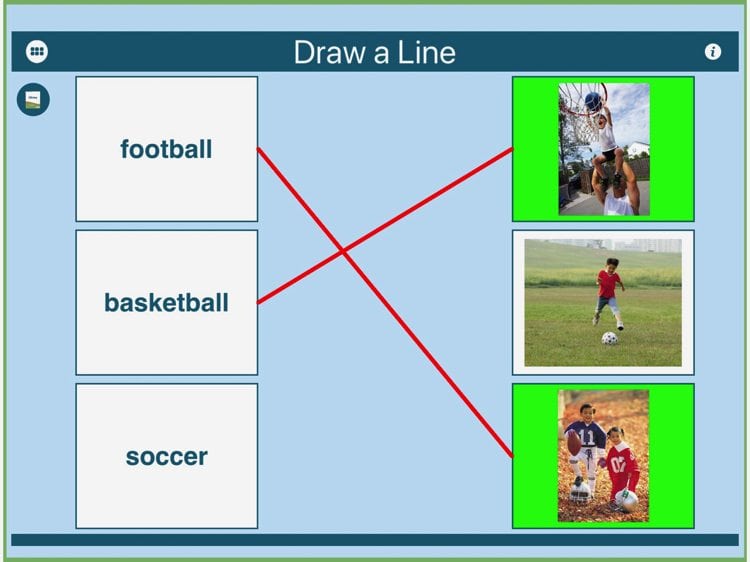 Draw a Line

football

basketball

soccer

11

07